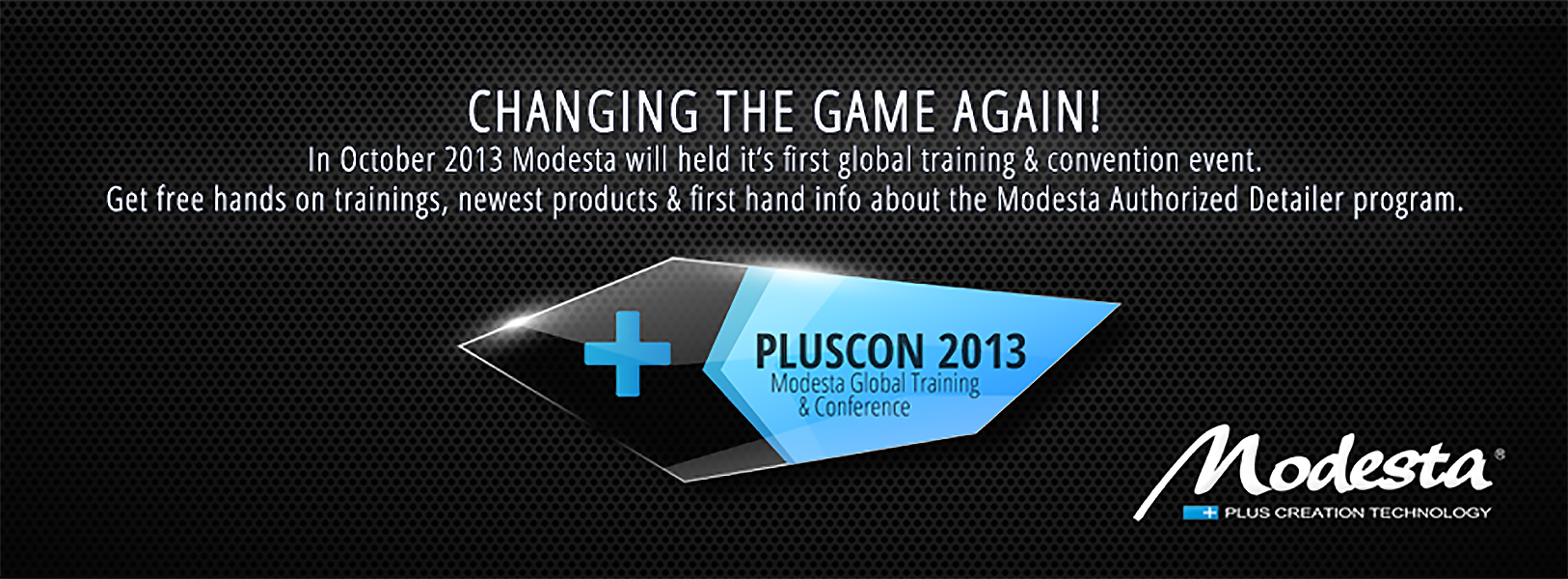 CHANGING THE GAME AGAIN!
In October 2013 Modesta will held it's first global training & convention event.
Get free hands on trainings, newest products & first hand info about the Modesta Authorized Detailer program.

PLUSCON 2013
Modesta Global Training & Conference

Modesta®
PLUS CREATION TECHNOLOGY